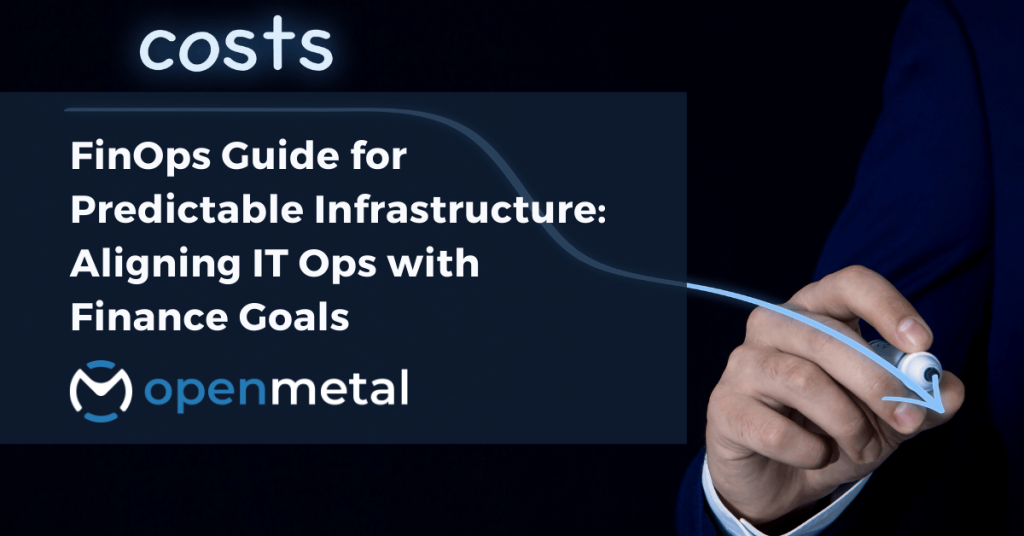 costs

FinOps Guide for Predictable Infrastructure: Aligning IT Ops with Finance Goals

openmetal